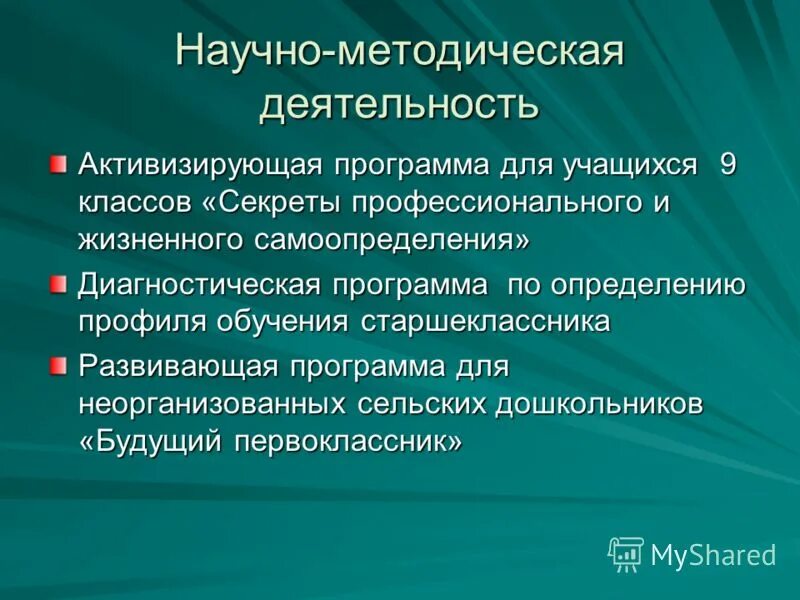 Научно-методическая деятельность

Активизирующая программа для учащихся 9 классов «Секреты профессионального и жизненного самоопределения»

Диагностическая программа по определению профиля обучения старшеклассника

Развивающая программа для неорганизованных сельских дошкольников «Будущий первоклассник»

MyShared